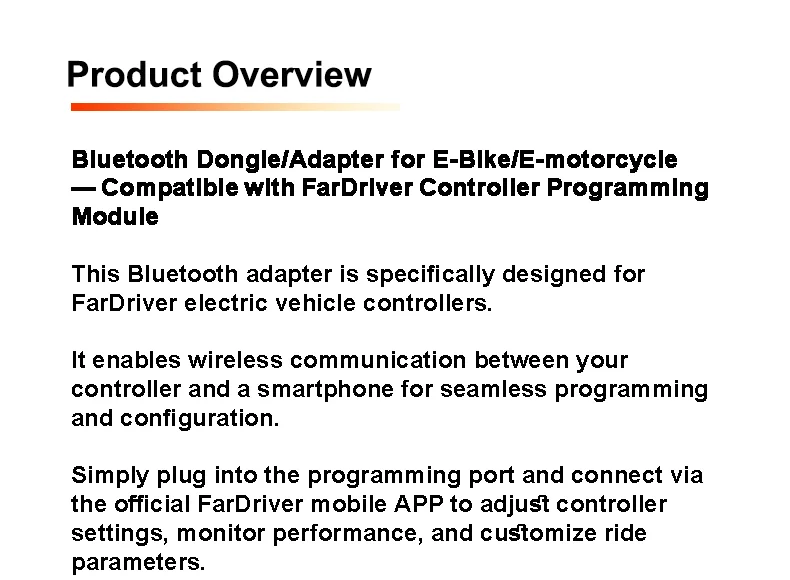 Product Overview

Bluetooth Dongle/Adapter for E-Bike/E-motorcycle — Compatible with FarDriver Controller Programming Module

This Bluetooth adapter is specifically designed for FarDriver electric vehicle controllers.

It enables wireless communication between your controller and a smartphone for seamless programming and configuration.

Simply plug into the programming port and connect via the official FarDriver mobile APP to adjust controller settings, monitor performance, and customize ride parameters.